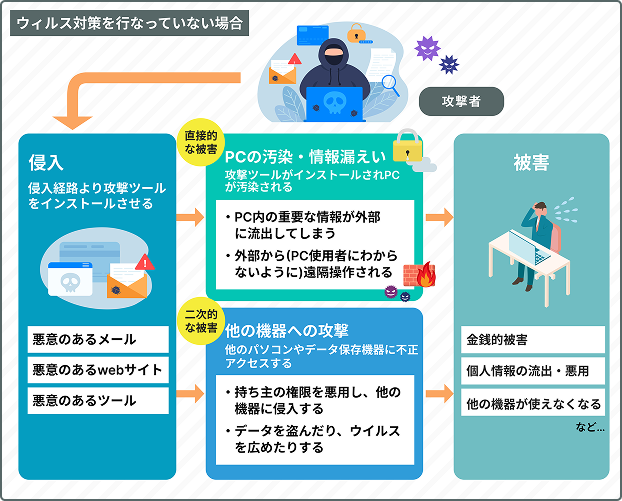 ウィルス対策を行なっていない場合

攻撃者

侵入

侵入経路より攻撃ツールをインストールさせる

悪意のあるメール

悪意のあるwebサイト

悪意のあるツール

直接的な被害

PCの汚染・情報漏えい

攻撃ツールがインストールされPCが汚染される

・PC内の重要な情報が外部に流出してしまう

・外部から(PC使用者にわからないように)遠隔操作される

二次的な被害

他の機器への攻撃

他のパソコンやデータ保存機器に不正アクセスする

・持ち主の権限を悪用し、他の機器に侵入する

・データを盗んだり、ウイルスを広めたりする

被害

金銭的被害

個人情報の流出・悪用

他の機器が使えなくなる

など…